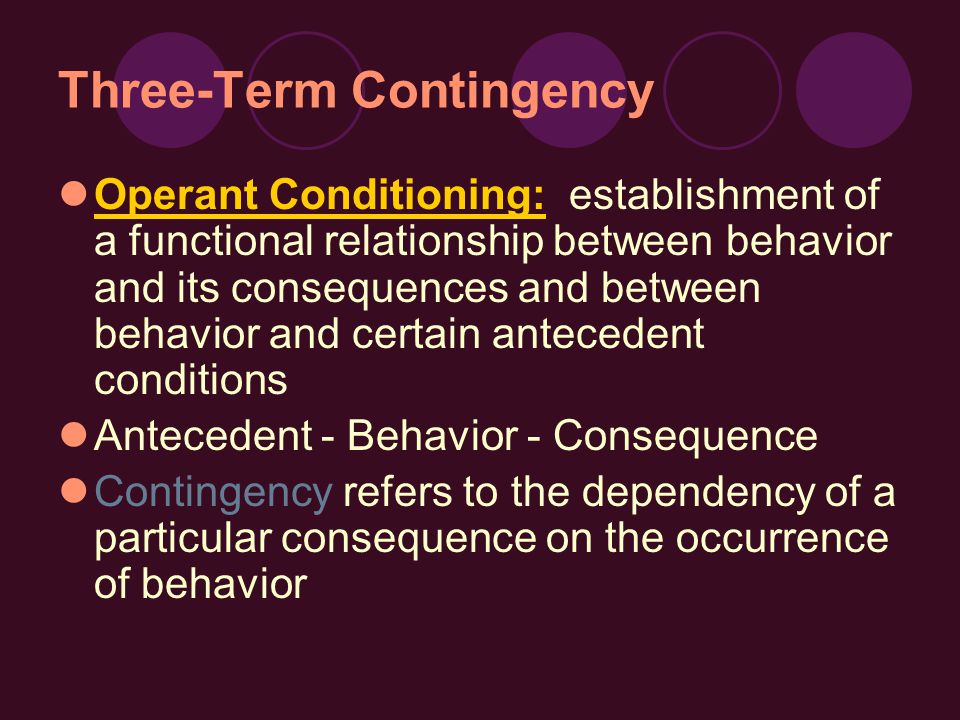 Three-Term Contingency

Operant Conditioning: establishment of a functional relationship between behavior and its consequences and between behavior and certain antecedent conditions

Antecedent - Behavior - Consequence

Contingency refers to the dependency of a particular consequence on the occurrence of behavior